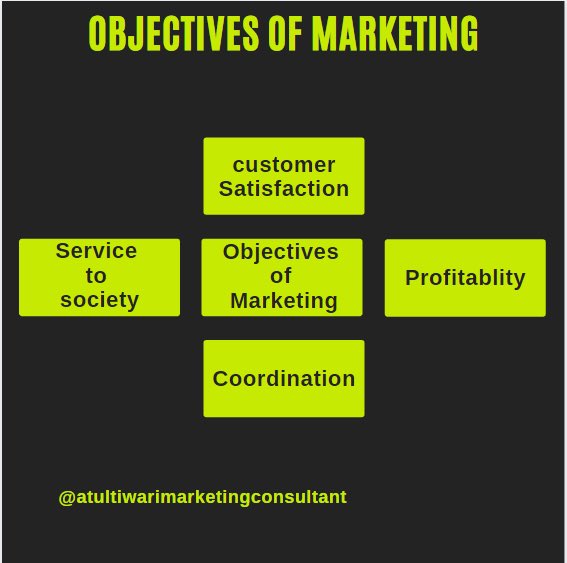 OBJECTIVES OF MARKETING

customer Satisfaction

Service to society

Objectives of Marketing

Profitablity

Coordination

@atultiwarimarketingconsultant